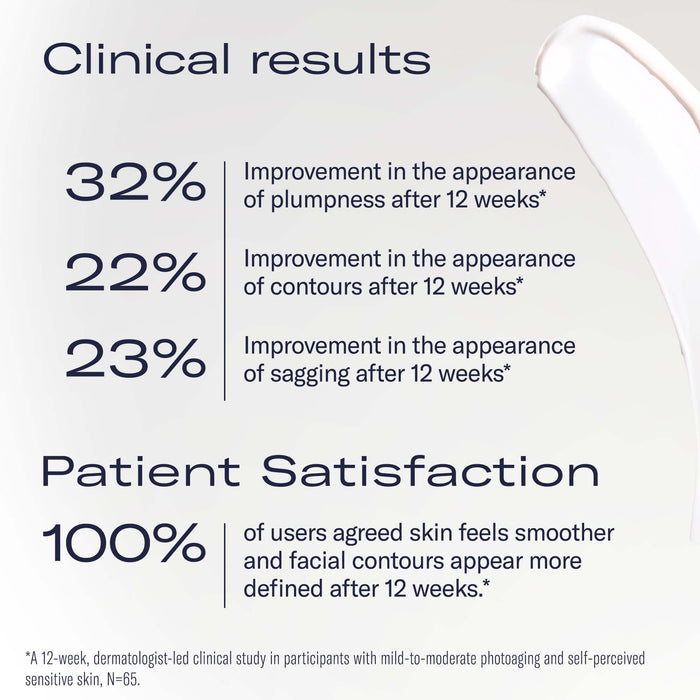 Clinical results

32% Improvement in the appearance of plumpness after 12 weeks*

22% Improvement in the appearance of contours after 12 weeks*

23% Improvement in the appearance of sagging after 12 weeks*

Patient Satisfaction

100% of users agreed skin feels smoother and facial contours appear more defined after 12 weeks.*

*A 12-week, dermatologist-led clinical study in participants with mild-to-moderate photoaging and self-perceived sensitive skin, N=65.